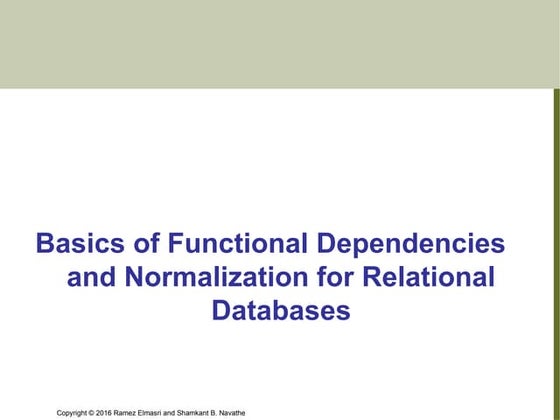 Basics of Functional Dependencies and Normalization for Relational Databases

Copyright © 2016 Ramez Elmasri and Shamkant B. Navathe